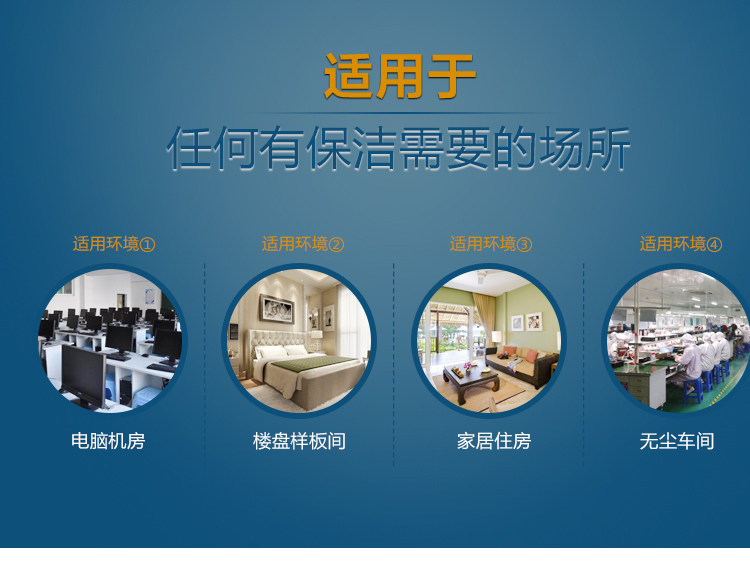 适用于

任何有保洁需要的场所

适用环境①

电脑机房

适用环境②

楼盘样板间

适用环境③

家居住房

适用环境④

无尘车间